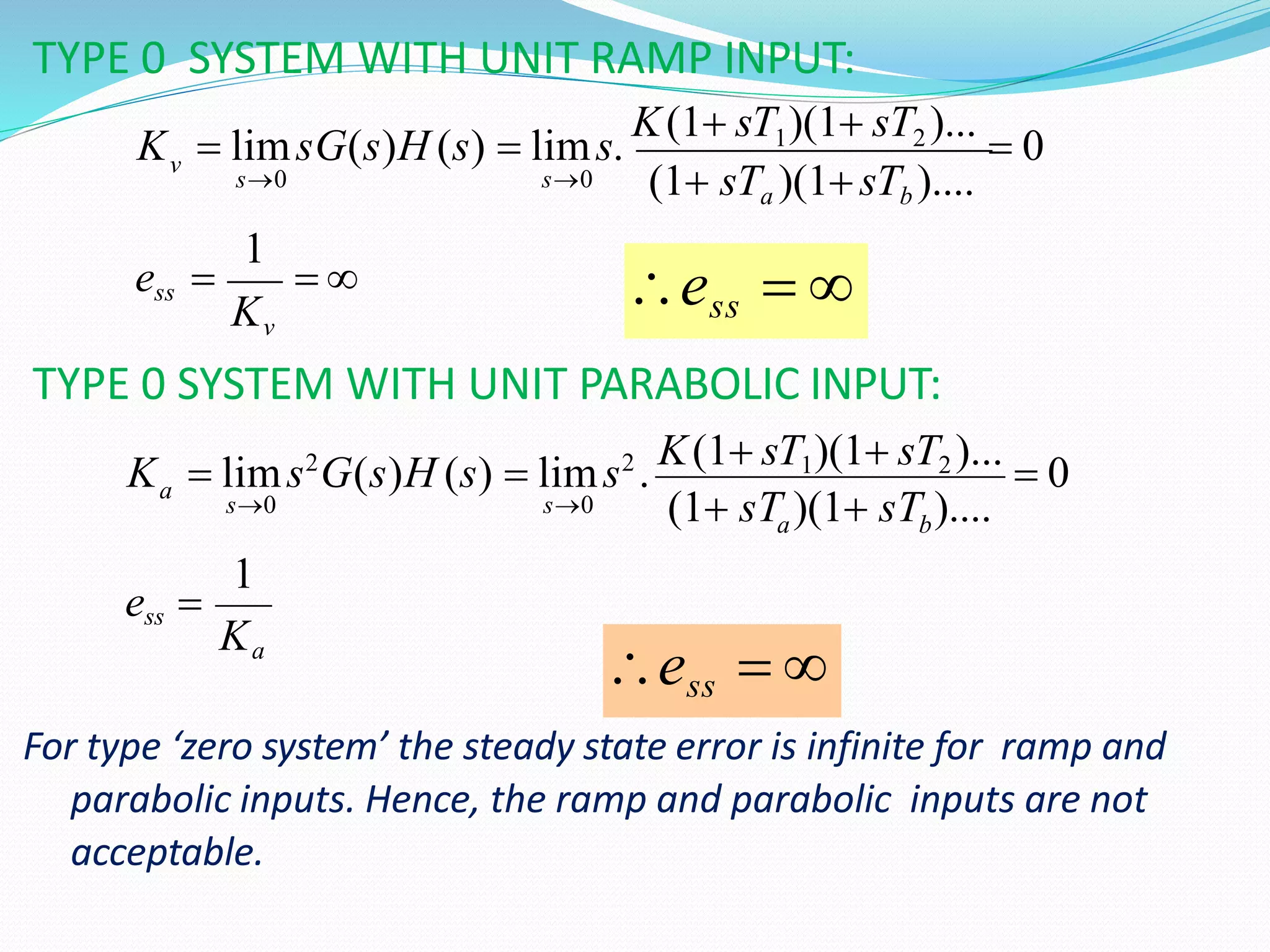 TYPE 0 SYSTEM WITH UNIT RAMP INPUT:

$K_v = \lim_{s \to 0} sG(s)H(s) = \lim_{s \to 0} s.\frac{K(1+sT_1)(1+sT_2)...}{(1+sT_a)(1+sT_b)....} = 0$

$e_{ss} = \frac{1}{K_v} = \infty$

$\therefore e_{ss} = \infty$

TYPE 0 SYSTEM WITH UNIT PARABOLIC INPUT:

$K_a = \lim_{s \to 0} s^2 G(s)H(s) = \lim_{s \to 0} s^2.\frac{K(1+sT_1)(1+sT_2)...}{(1+sT_a)(1+sT_b)....} = 0$

$e_{ss} = \frac{1}{K_a}$

$\therefore e_{ss} = \infty$

For type ‘zero system’ the steady state error is infinite for ramp and parabolic inputs. Hence, the ramp and parabolic inputs are not acceptable.